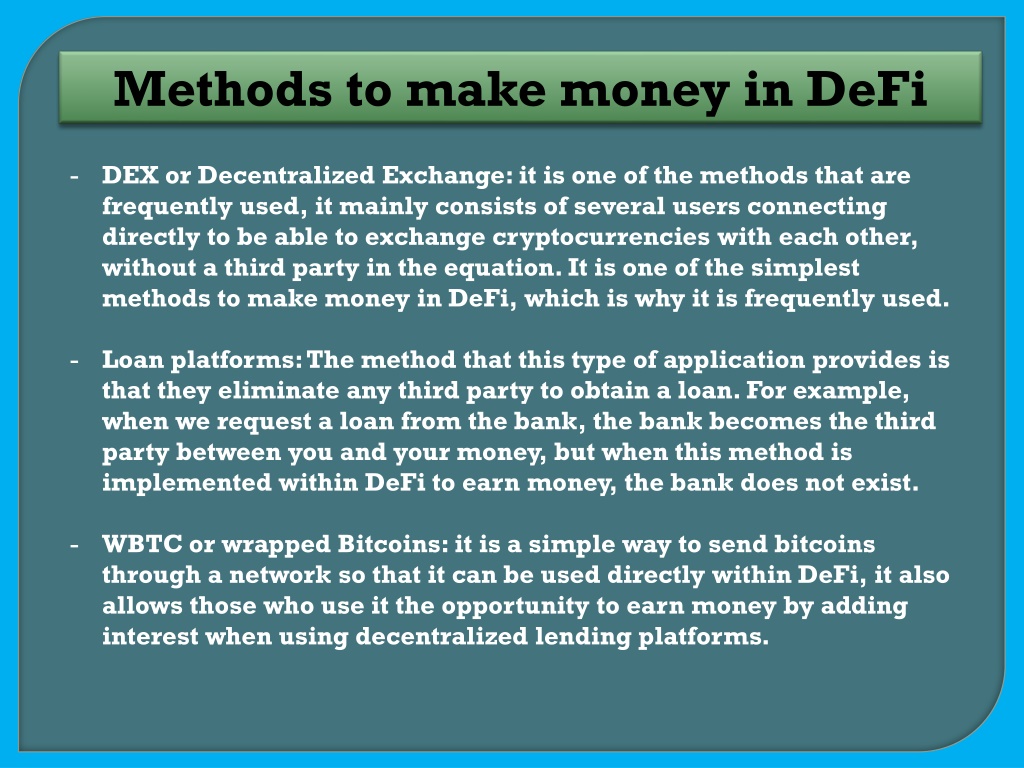 Methods to make money in DeFi

- DEX or Decentralized Exchange: it is one of the methods that are frequently used, it mainly consists of several users connecting directly to be able to exchange cryptocurrencies with each other, without a third party in the equation. It is one of the simplest methods to make money in DeFi, which is why it is frequently used.

- Loan platforms: The method that this type of application provides is that they eliminate any third party to obtain a loan. For example, when we request a loan from the bank, the bank becomes the third party between you and your money, but when this method is implemented within DeFi to earn money, the bank does not exist.

- WBTC or wrapped Bitcoins: it is a simple way to send bitcoins through a network so that it can be used directly within DeFi, it also allows those who use it the opportunity to earn money by adding interest when using decentralized lending platforms.